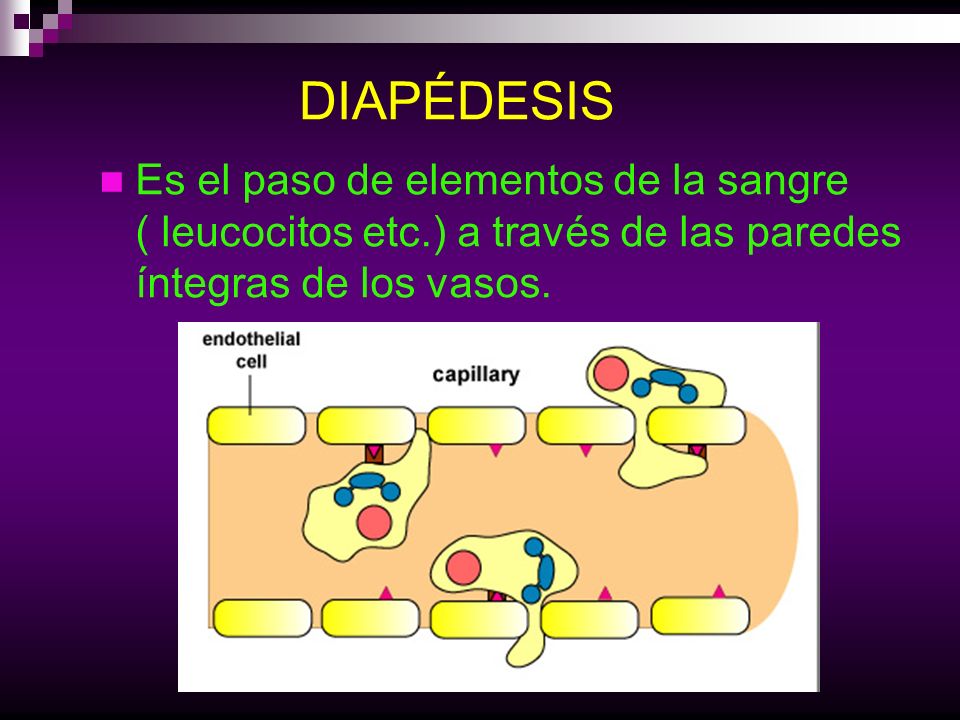 DIAPÉDESIS

Es el paso de elementos de la sangre ( leucocitos etc.) a través de las paredes íntegras de los vasos.

endothelial cell

capillary